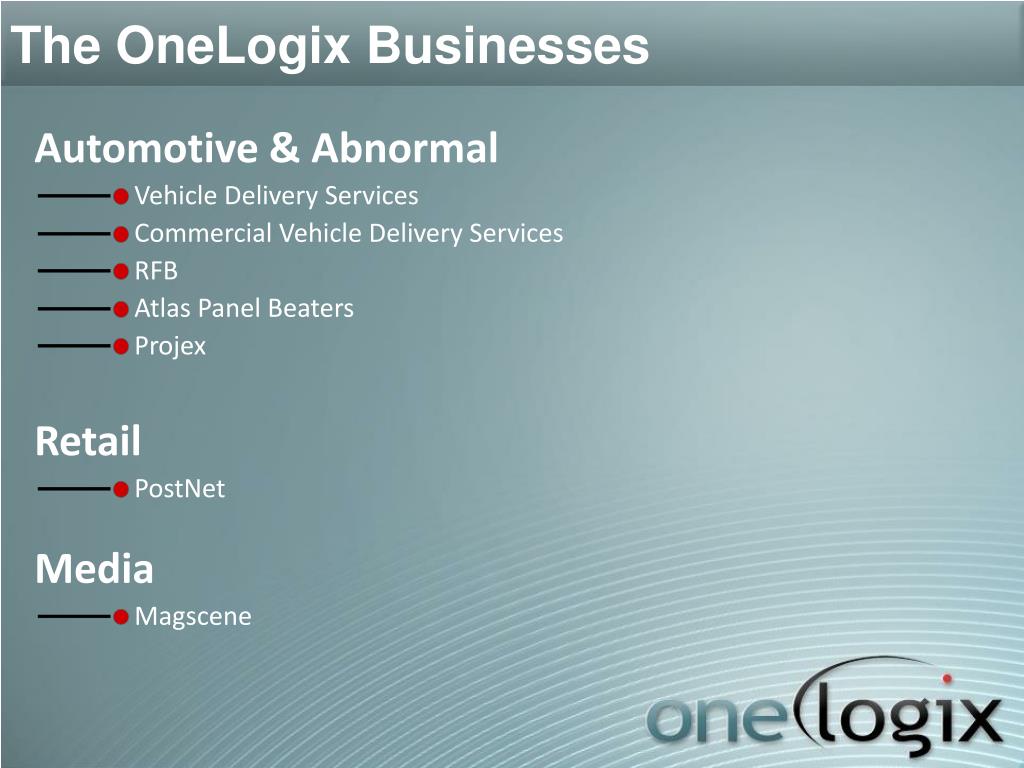 The OneLogix Businesses

Automotive & Abnormal

Vehicle Delivery Services
Commercial Vehicle Delivery Services
RFB
Atlas Panel Beaters
Projex

Retail

PostNet

Media

Magscene

onelogix